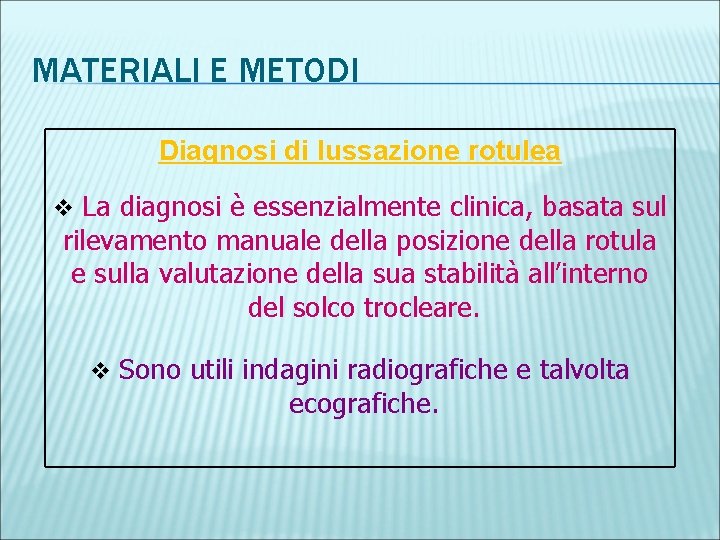 MATERIALI E METODI

Diagnosi di lussazione rotulea

❖ La diagnosi è essenzialmente clinica, basata sul rilevamento manuale della posizione della rotula e sulla valutazione della sua stabilità all'interno del solco trocleare.

❖ Sono utili indagini radiografiche e talvolta ecografiche.